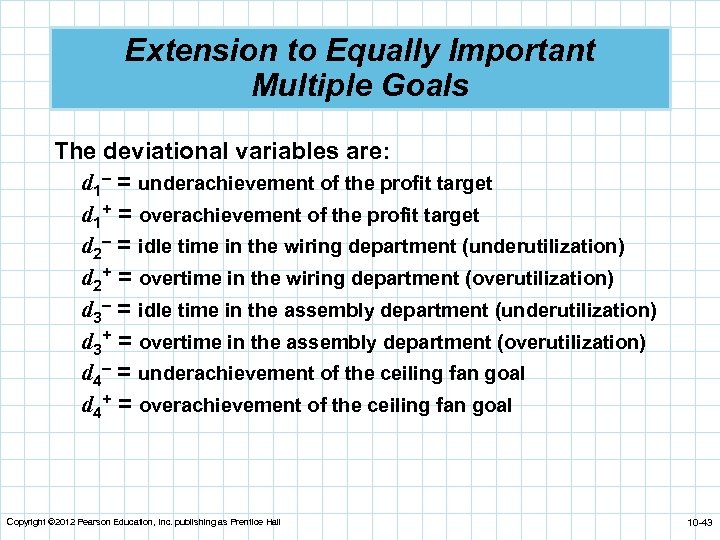 Extension to Equally Important Multiple Goals

The deviational variables are:

$d_1^-$ = underachievement of the profit target

$d_1^+$ = overachievement of the profit target

$d_2^-$ = idle time in the wiring department (underutilization)

$d_2^+$ = overtime in the wiring department (overutilization)

$d_3^-$ = idle time in the assembly department (underutilization)

$d_3^+$ = overtime in the assembly department (overutilization)

$d_4^-$ = underachievement of the ceiling fan goal

$d_4^+$ = overachievement of the ceiling fan goal

Copyright ©2012 Pearson Education, Inc. publishing as Prentice Hall

10-43